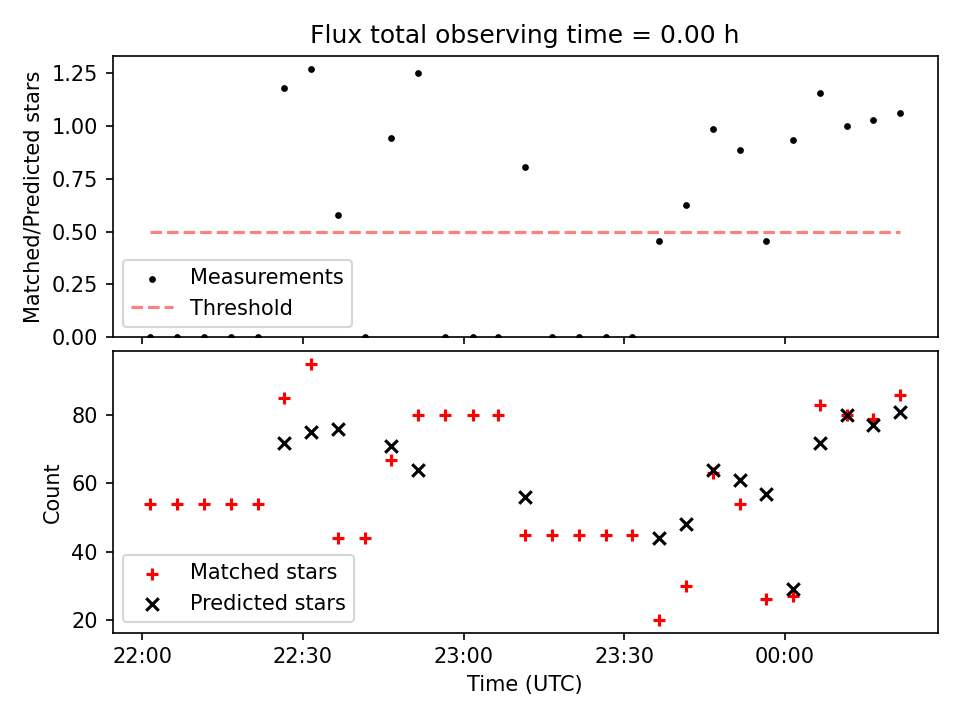 Flux total observing time = 0.00 h

Matched/Predicted stars

1.25
1.00
0.75
0.50
0.25
0.00

Measurements
Threshold

Count

80
60
40
20

Matched stars
Predicted stars

22:00
22:30
23:00
23:30
00:00

Time (UTC)